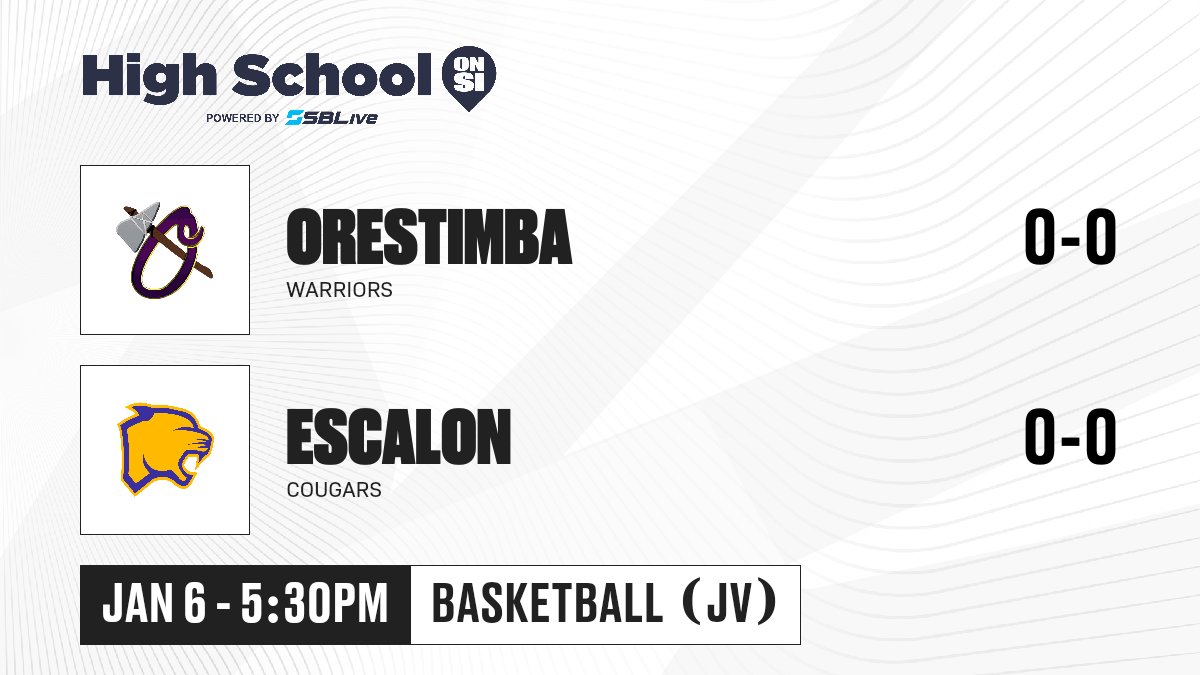 High School ON SI
POWERED BY SBLive

ORESTIMBA
WARRIORS
0-0

ESCALON
COUGARS
0-0

JAN 6 - 5:30PM
BASKETBALL (JV)